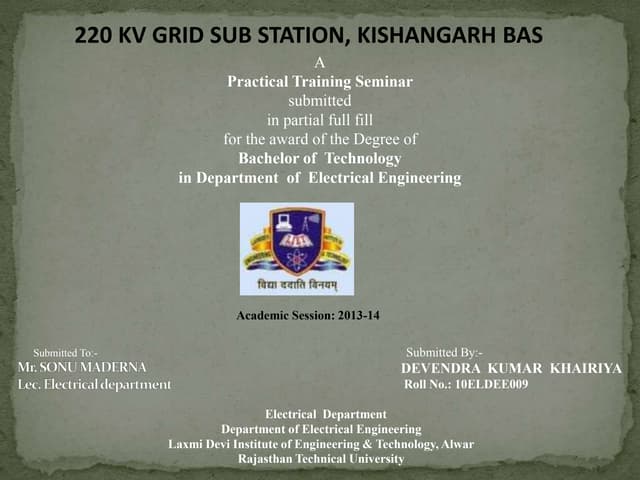 220 KV GRID SUB STATION, KISHANGARH BAS

A
Practical Training Seminar
submitted
in partial full fill
for the award of the Degree of
Bachelor of Technology
in Department of Electrical Engineering

LIET

विद्या ददाति विनयम्

Academic Session: 2013-14

Submitted To:-
Mr. SONU MADERNA
Lec. Electrical department

Submitted By:-
DEVENDRA KUMAR KHAIRIYA
Roll No.: 10ELDEE009

Electrical Department
Department of Electrical Engineering
Laxmi Devi Institute of Engineering & Technology, Alwar
Rajasthan Technical University